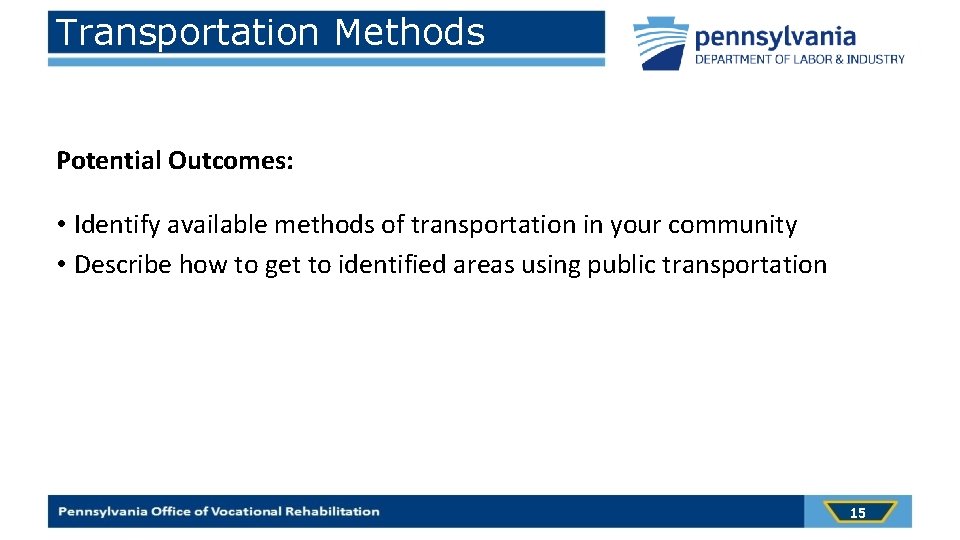 Transportation Methods

pennsylvania
DEPARTMENT OF LABOR & INDUSTRY

Potential Outcomes:

• Identify available methods of transportation in your community
• Describe how to get to identified areas using public transportation

Pennsylvania Office of Vocational Rehabilitation

15